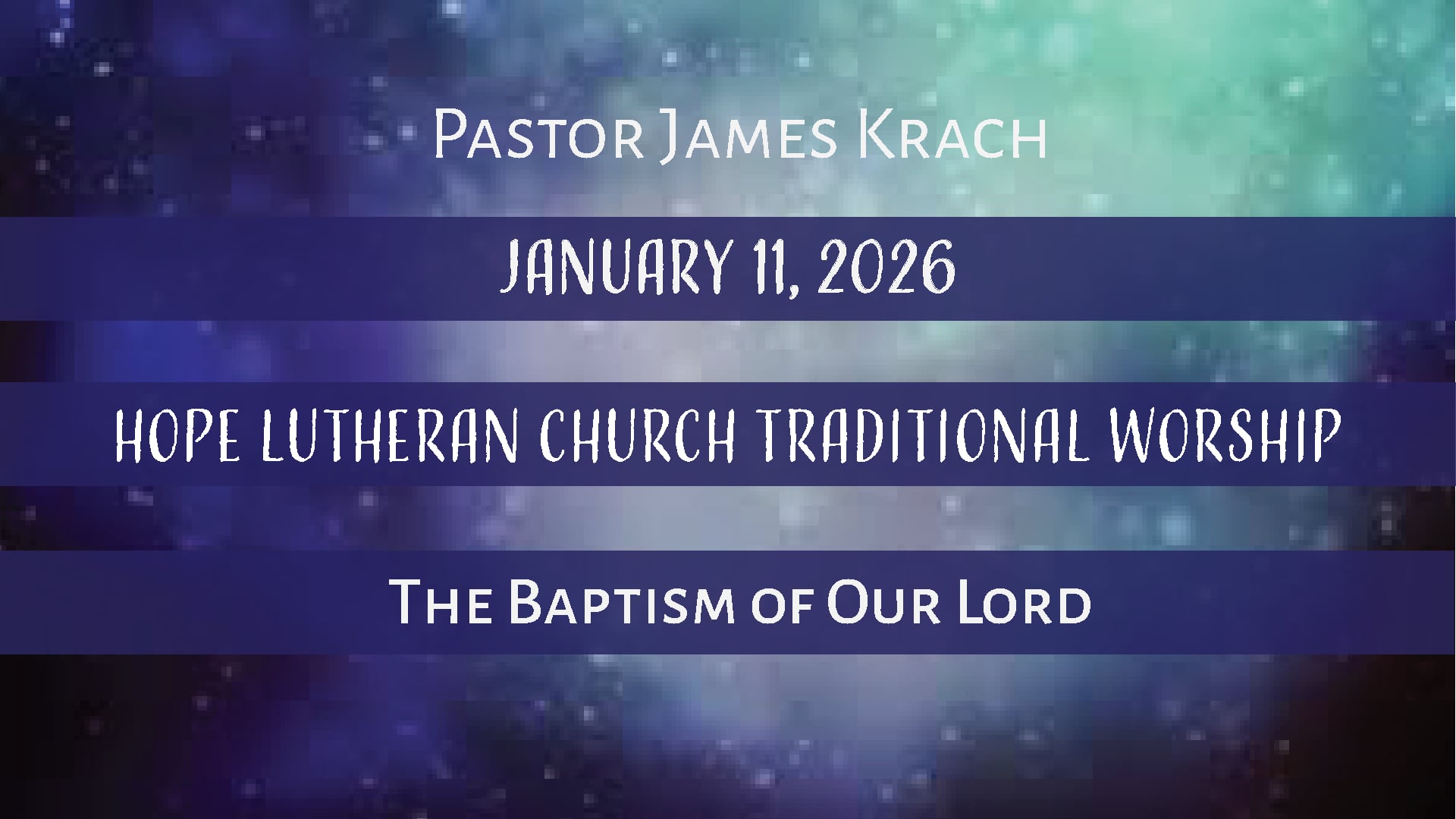 Pastor James Krach

JANUARY 11, 2026

HOPE LUTHERAN CHURCH TRADITIONAL WORSHIP

The Baptism of Our Lord